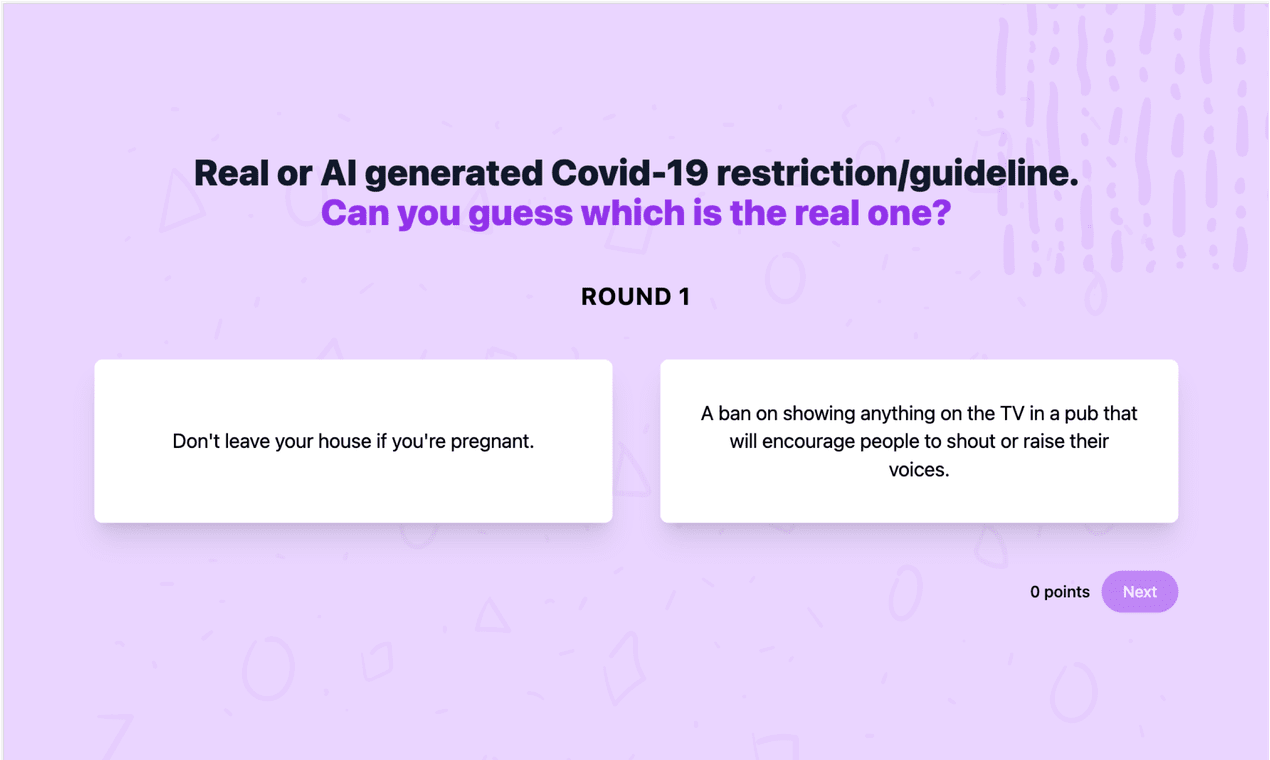 Real or AI generated Covid-19 restriction/guideline.
Can you guess which is the real one?

ROUND 1

Don't leave your house if you're pregnant.

A ban on showing anything on the TV in a pub that will encourage people to shout or raise their voices.

0 points

Next